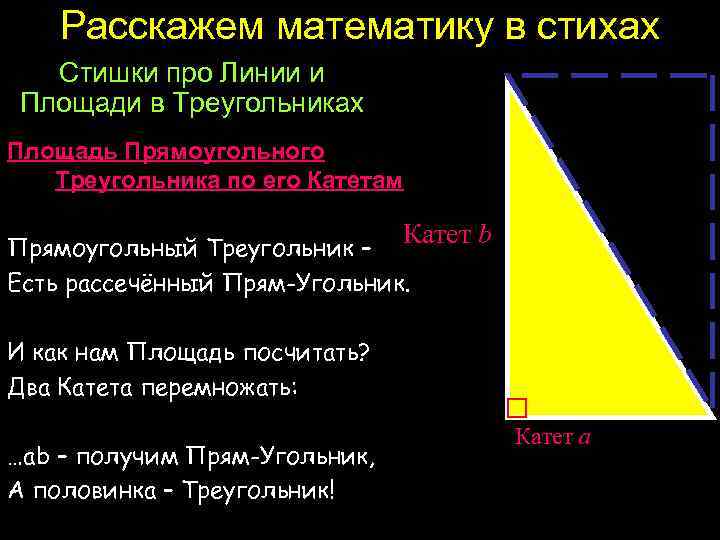 Расскажем математику в стихах

Стишки про Линии и Площади в Треугольниках

Площадь Прямоугольного Треугольника по его Катетам

Прямоугольный Треугольник –
Есть рассечённый Прям-Угольник.

И как нам Площадь посчитать?
Два Катета перемножать:

…ab – получим Прям-Угольник,
А половинка – Треугольник!

Катет $b$

Катет $a$